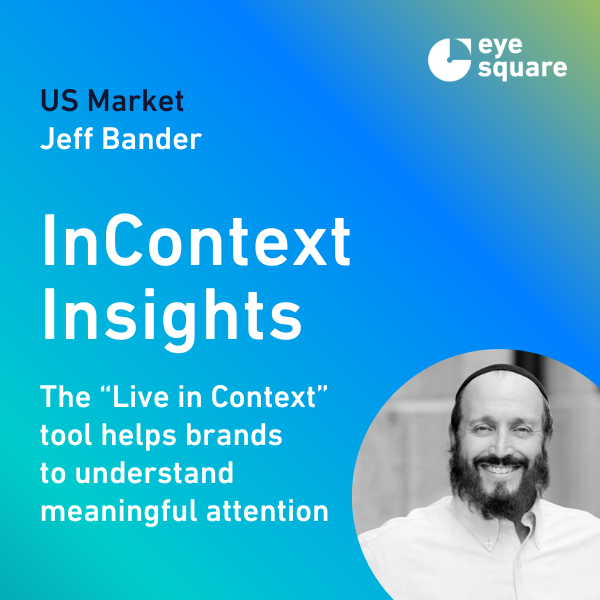 eye square

US Market
Jeff Bander

InContext Insights

The “Live in Context” tool helps brands to understand meaningful attention